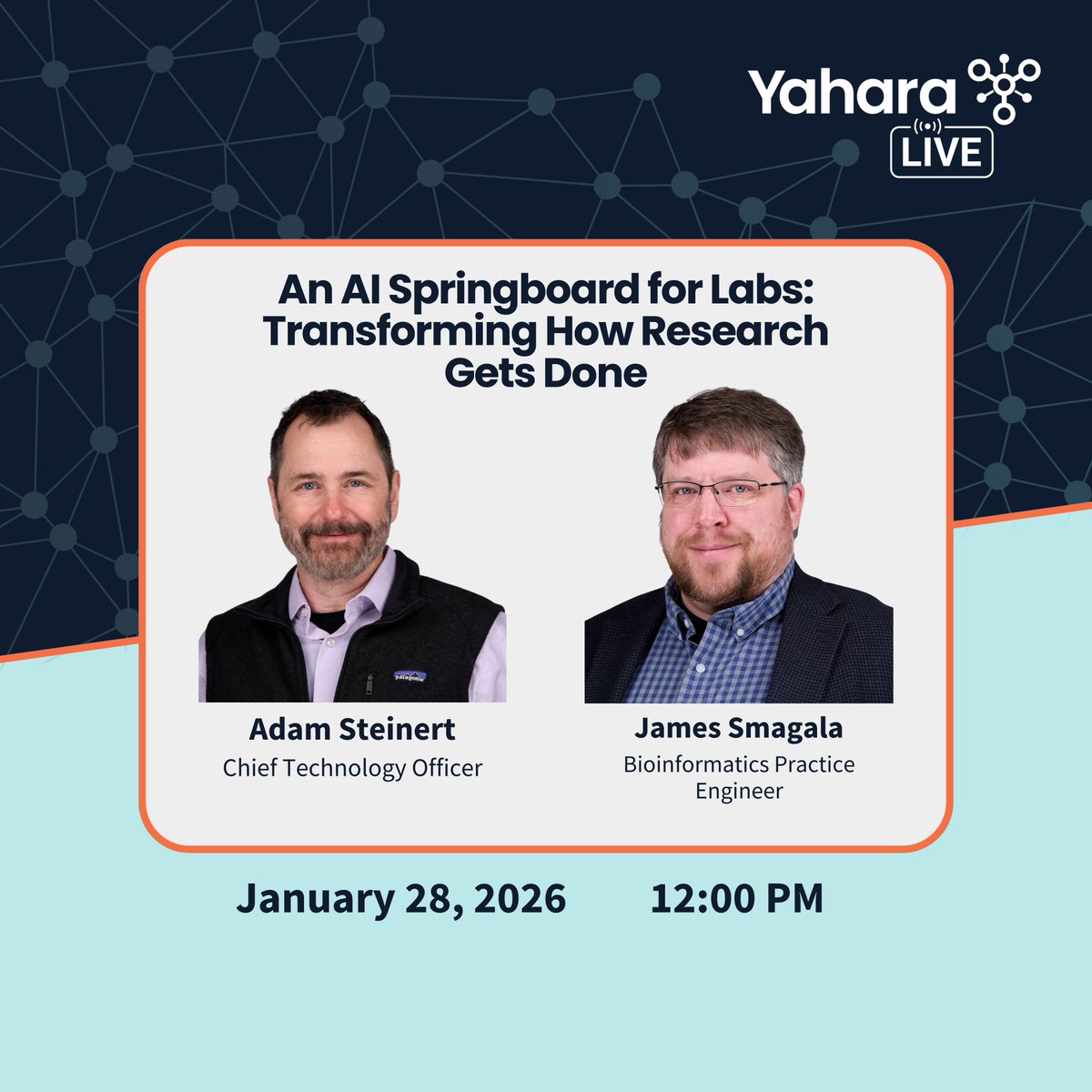 Yahara
LIVE

An AI Springboard for Labs: Transforming How Research Gets Done

patagonia

Adam Steinert
Chief Technology Officer

James Smagala
Bioinformatics Practice Engineer

January 28, 2026 12:00 PM